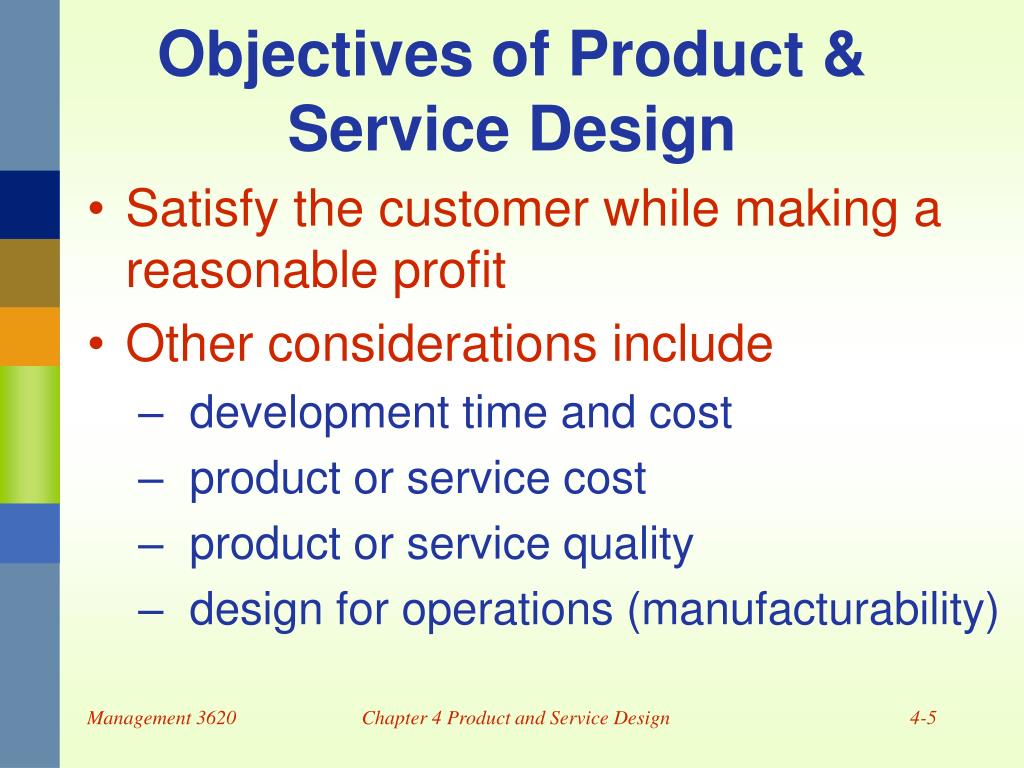 Objectives of Product & Service Design

• Satisfy the customer while making a reasonable profit
• Other considerations include
– development time and cost
– product or service cost
– product or service quality
– design for operations (manufacturability)

Management 3620

Chapter 4 Product and Service Design

4-5